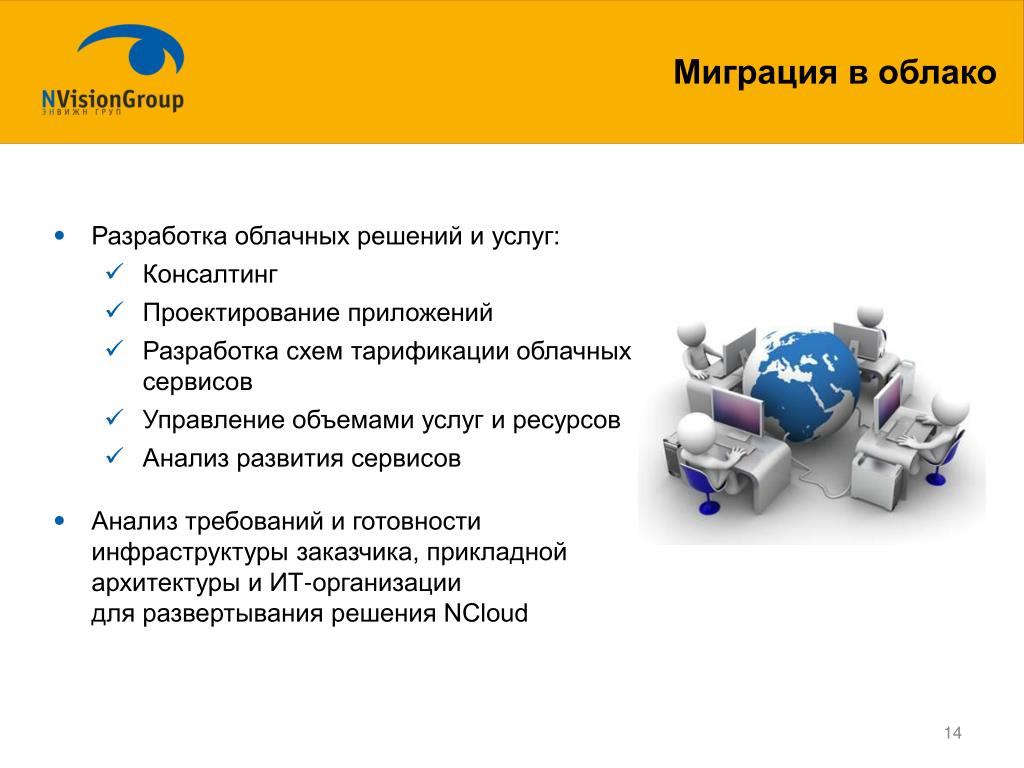 NVisionGroup
ЭНВИЖН ГРУП

Миграция в облако

• Разработка облачных решений и услуг:
✓ Консалтинг
✓ Проектирование приложений
✓ Разработка схем тарификации облачных сервисов
✓ Управление объемами услуг и ресурсов
✓ Анализ развития сервисов

• Анализ требований и готовности инфраструктуры заказчика, прикладной архитектуры и ИТ-организации для развертывания решения NCloud

14